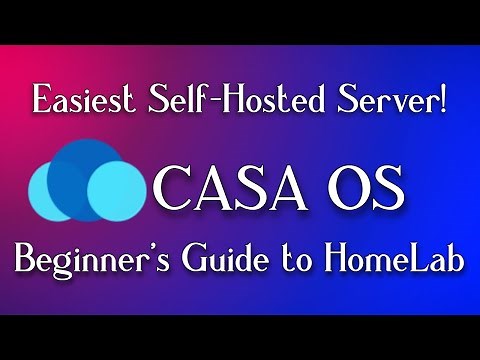 Easiest Self-Hosted Server!

CASA OS

Beginner's Guide to HomeLab